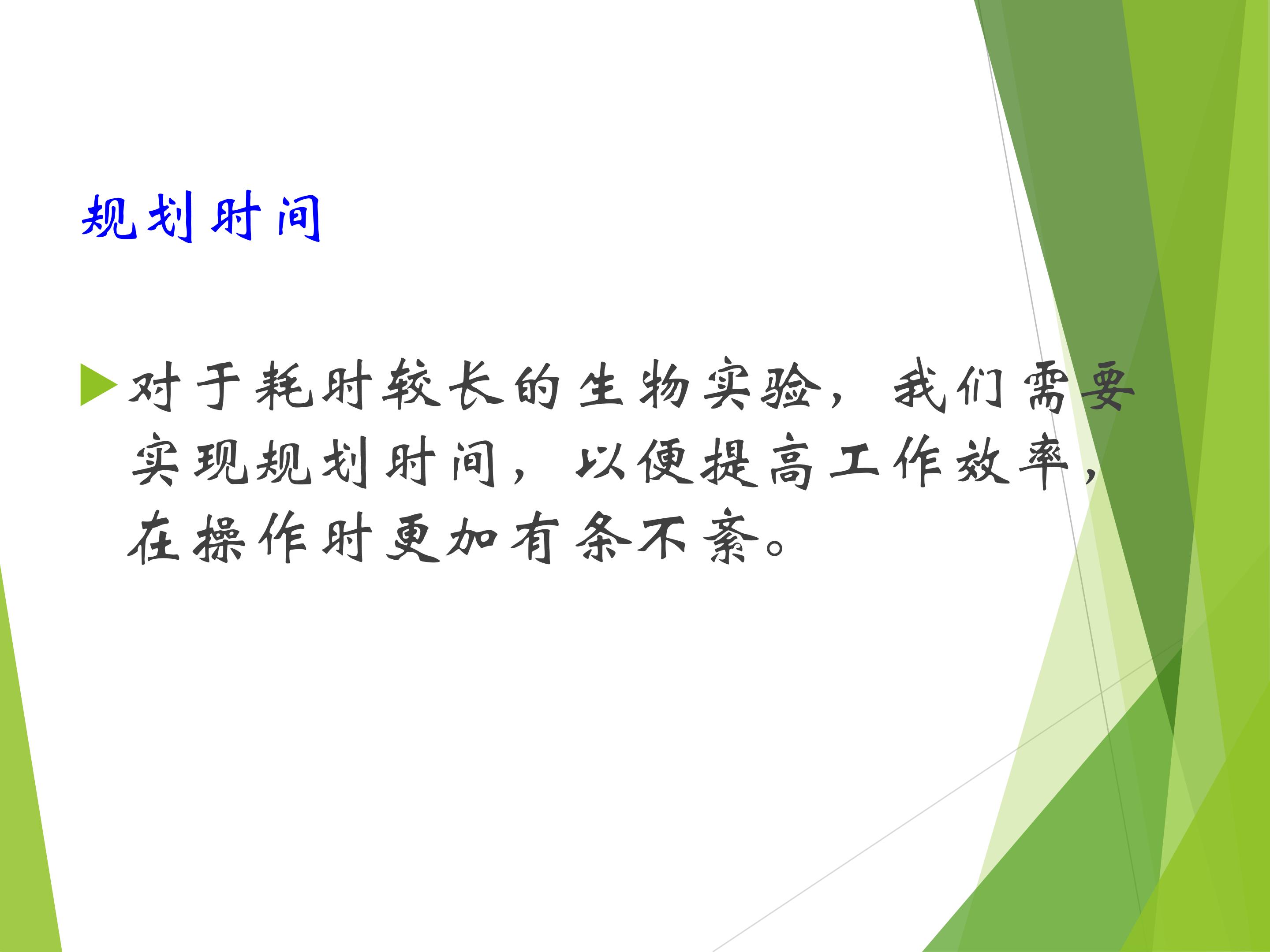 规划时间

对于耗时较长的生物实验，我们需要实现规划时间，以便提高工作效率，在操作时更加有条不紊。